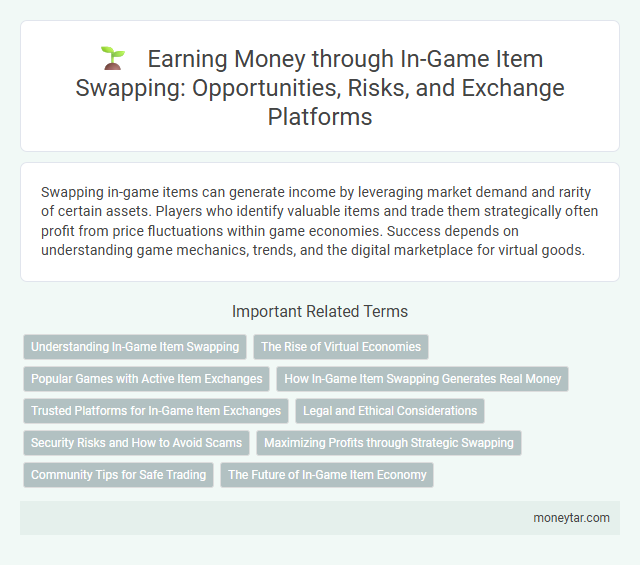 Earning Money through In-Game Item Swapping: Opportunities, Risks, and Exchange Platforms

Swapping in-game items can generate income by leveraging market demand and rarity of certain assets. Players who identify valuable items and trade them strategically often profit from price fluctuations within game economies. Success depends on understanding game mechanics, trends, and the digital marketplace for virtual goods.

Important Related Terms

Understanding In-Game Item Swapping
The Rise of Virtual Economies
Popular Games with Active Item Exchanges
How In-Game Item Swapping Generates Real Money
Trusted Platforms for In-Game Item Exchanges
Legal and Ethical Considerations
Security Risks and How to Avoid Scams
Maximizing Profits through Strategic Swapping
Community Tips for Safe Trading
The Future of In-Game Item Economy

moneytar.com